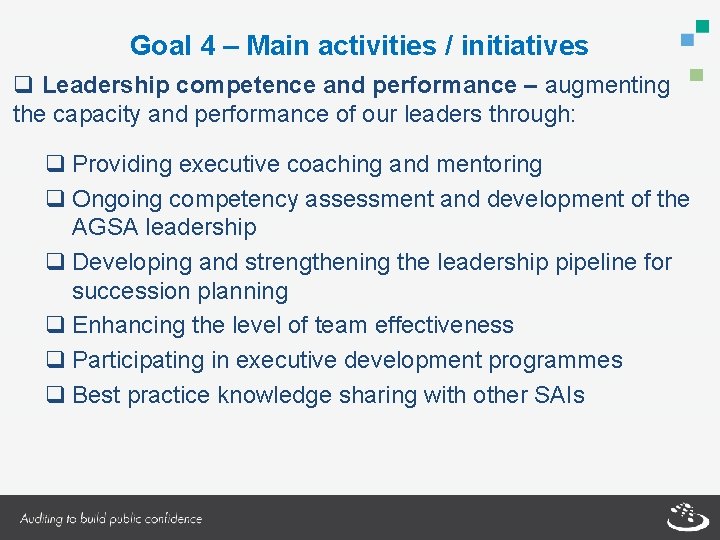 Goal 4 – Main activities / initiatives

❑ Leadership competence and performance – augmenting the capacity and performance of our leaders through:

❑ Providing executive coaching and mentoring
❑ Ongoing competency assessment and development of the AGSA leadership
❑ Developing and strengthening the leadership pipeline for succession planning
❑ Enhancing the level of team effectiveness
❑ Participating in executive development programmes
❑ Best practice knowledge sharing with other SAIs

Auditing to build public confidence